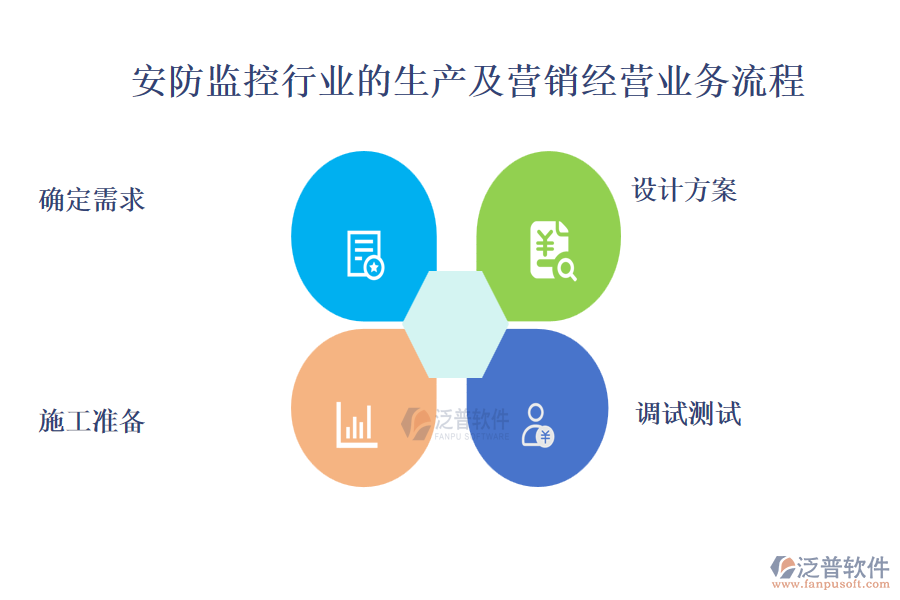 安防监控行业的生产及营销经营业务流程

确定需求

设计方案

施工准备

调试测试

泛普软件
FANPU SOFTWARE

泛普软件
www.fanpusoft.com